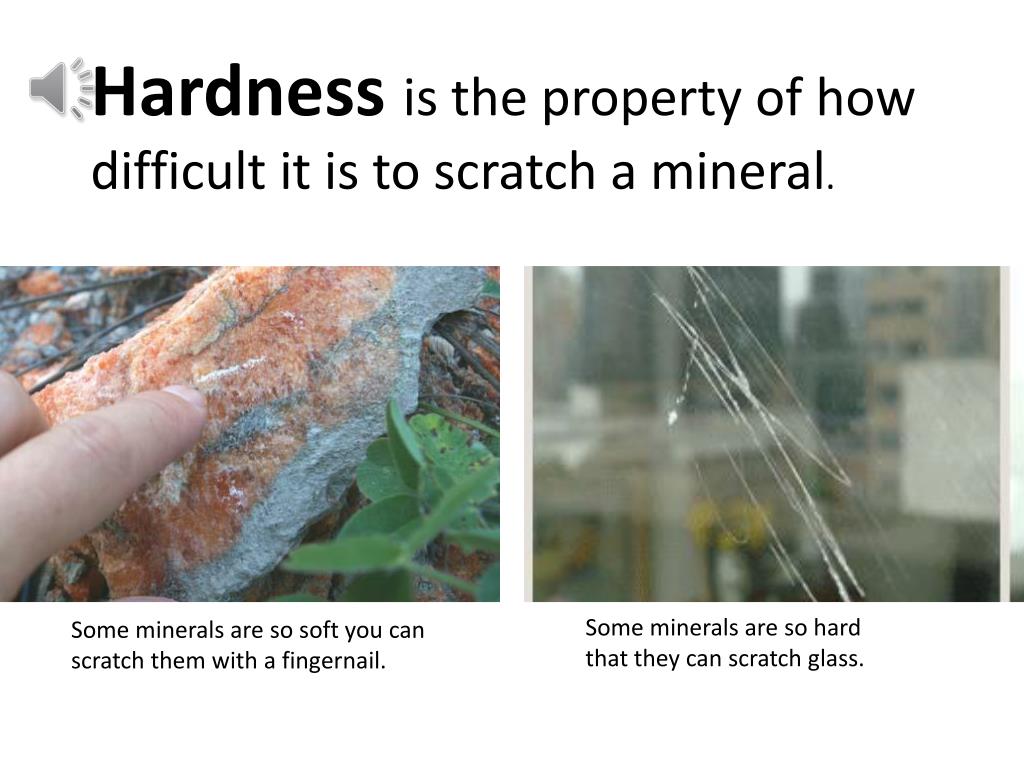 Hardness is the property of how difficult it is to scratch a mineral.

Some minerals are so soft you can scratch them with a fingernail.

Some minerals are so hard that they can scratch glass.